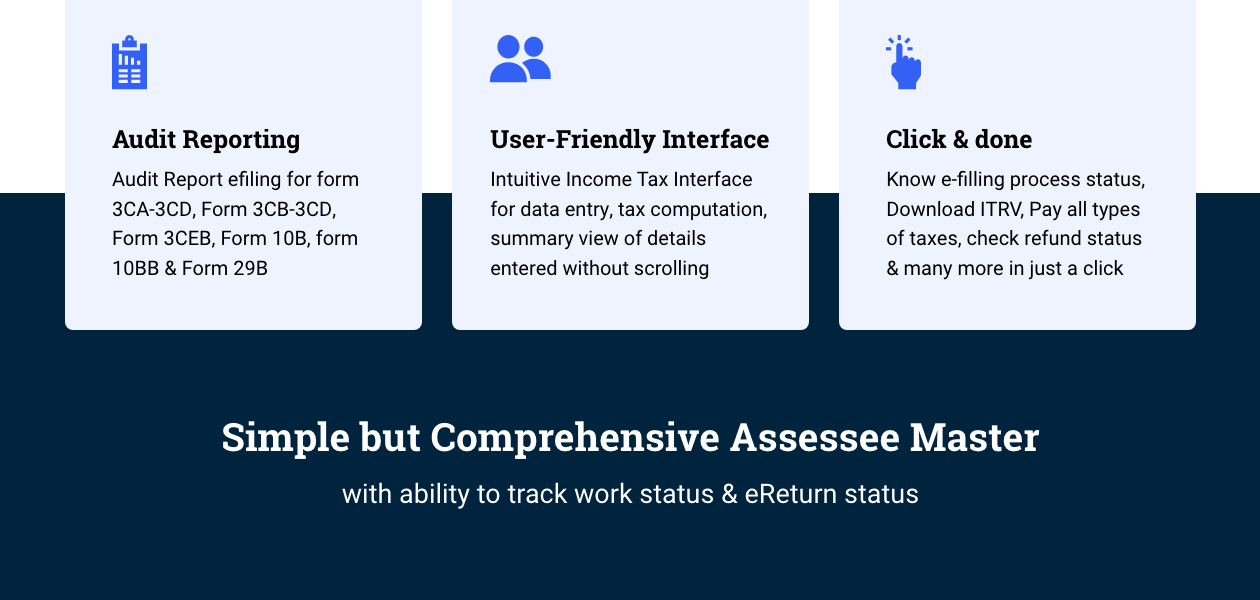 Audit Reporting

Audit Report efiling for form 3CA-3CD, Form 3CB-3CD, Form 3CEB, Form 10B, form 10BB & Form 29B

User-Friendly Interface

Intuitive Income Tax Interface for data entry, tax computation, summary view of details entered without scrolling

Click & done

Know e-filling process status, Download ITRV, Pay all types of taxes, check refund status & many more in just a click

Simple but Comprehensive Assessee Master

with ability to track work status & eReturn status